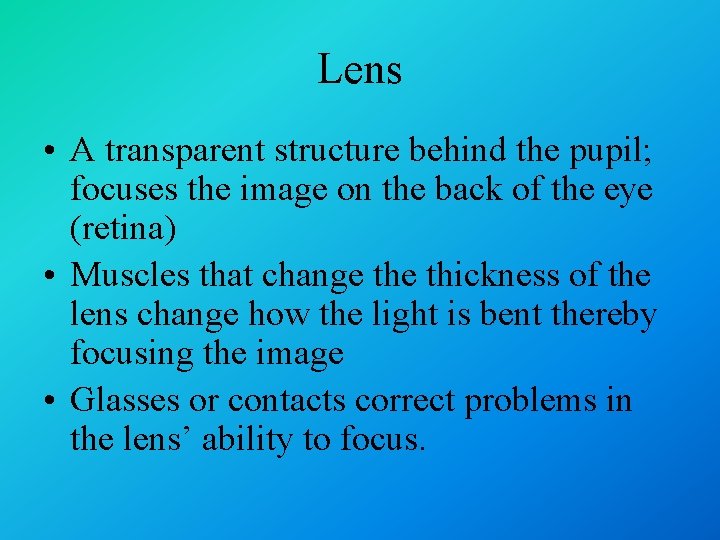 Lens

• A transparent structure behind the pupil; focuses the image on the back of the eye (retina)

• Muscles that change the thickness of the lens change how the light is bent thereby focusing the image

• Glasses or contacts correct problems in the lens’ ability to focus.